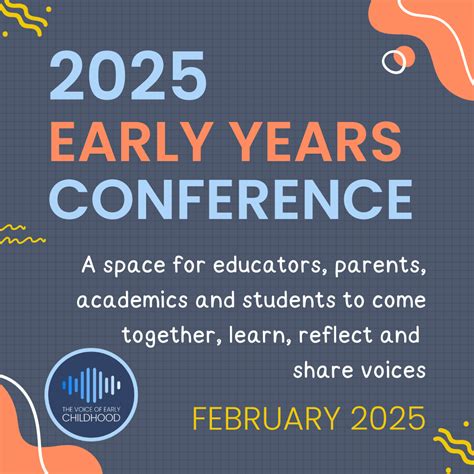 2025
EARLY YEARS
CONFERENCE

A space for educators, parents, academics and students to come together, learn, reflect and share voices

THE VOICE OF EARLY CHILDHOOD

FEBRUARY 2025